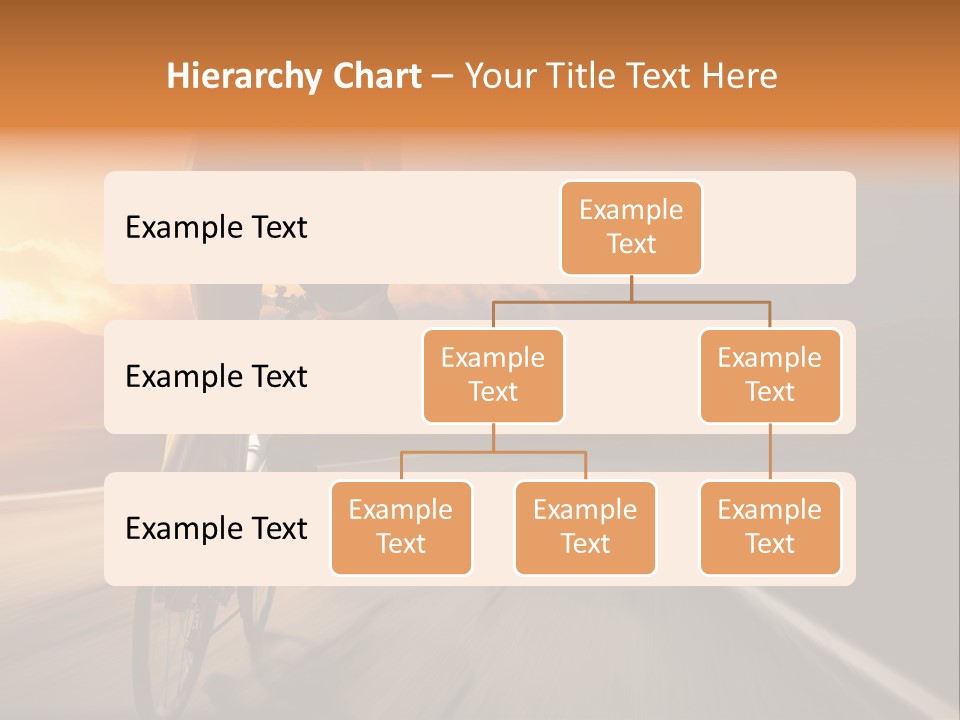 Hierarchy Chart – Your Title Text Here

Example Text

Example Text

Example Text

Example Text

Example Text

Example Text

Example Text

Example Text

Example Text